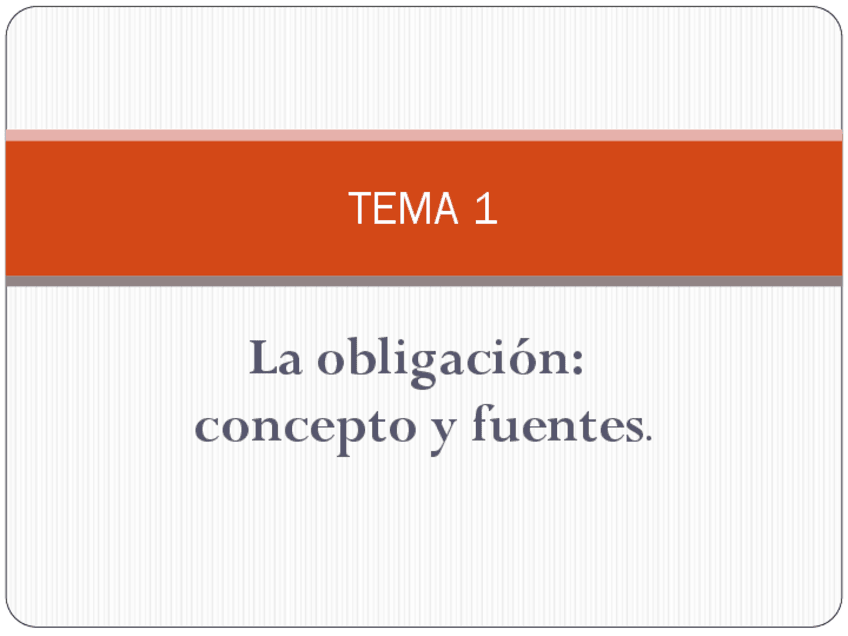 TEMA 1

La obligación:
concepto y fuentes.